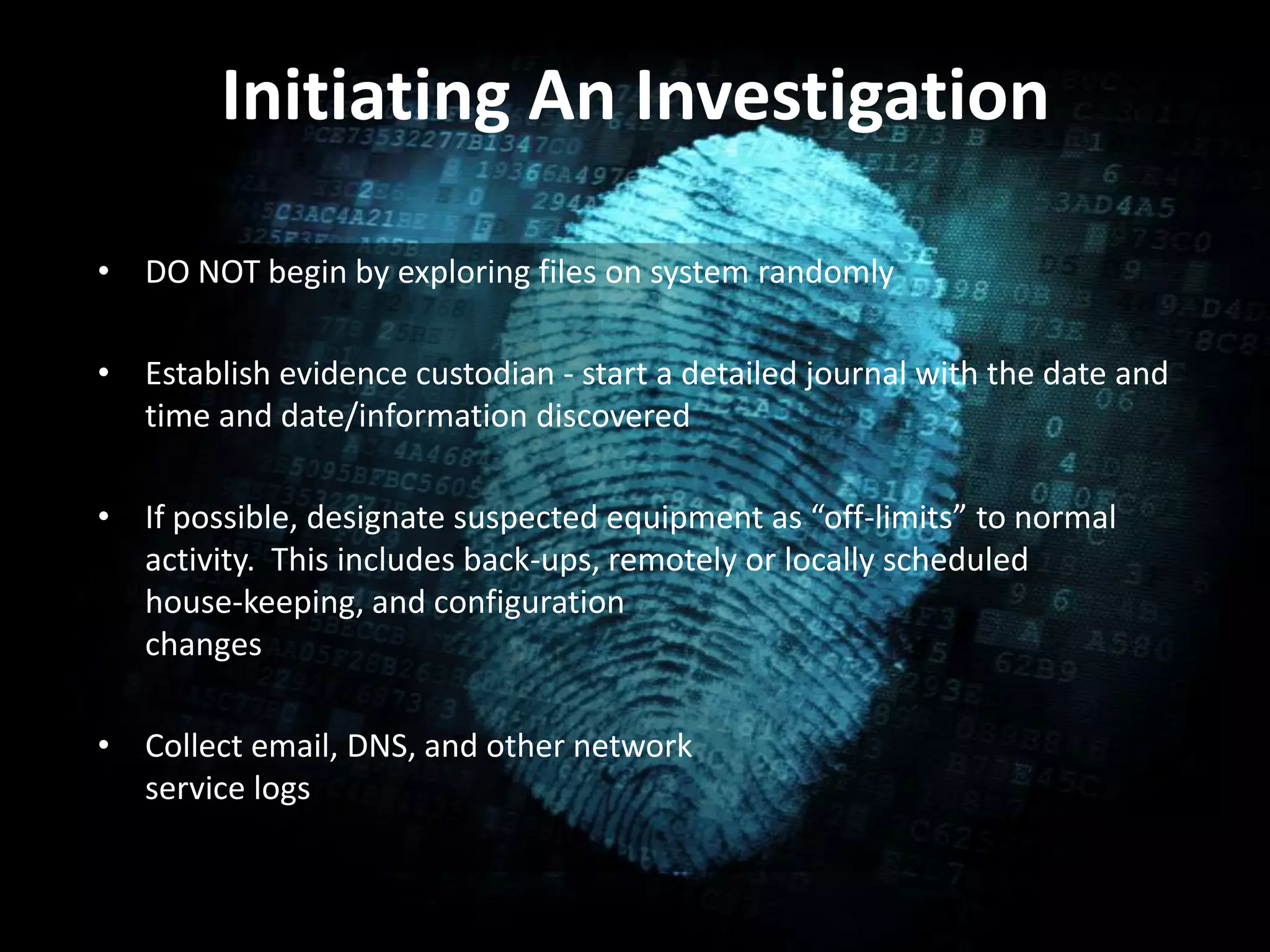 Initiating An Investigation

• DO NOT begin by exploring files on system randomly

• Establish evidence custodian - start a detailed journal with the date and time and date/information discovered

• If possible, designate suspected equipment as “off-limits” to normal activity.  This includes back-ups, remotely or locally scheduled house-keeping, and configuration changes

• Collect email, DNS, and other network service logs